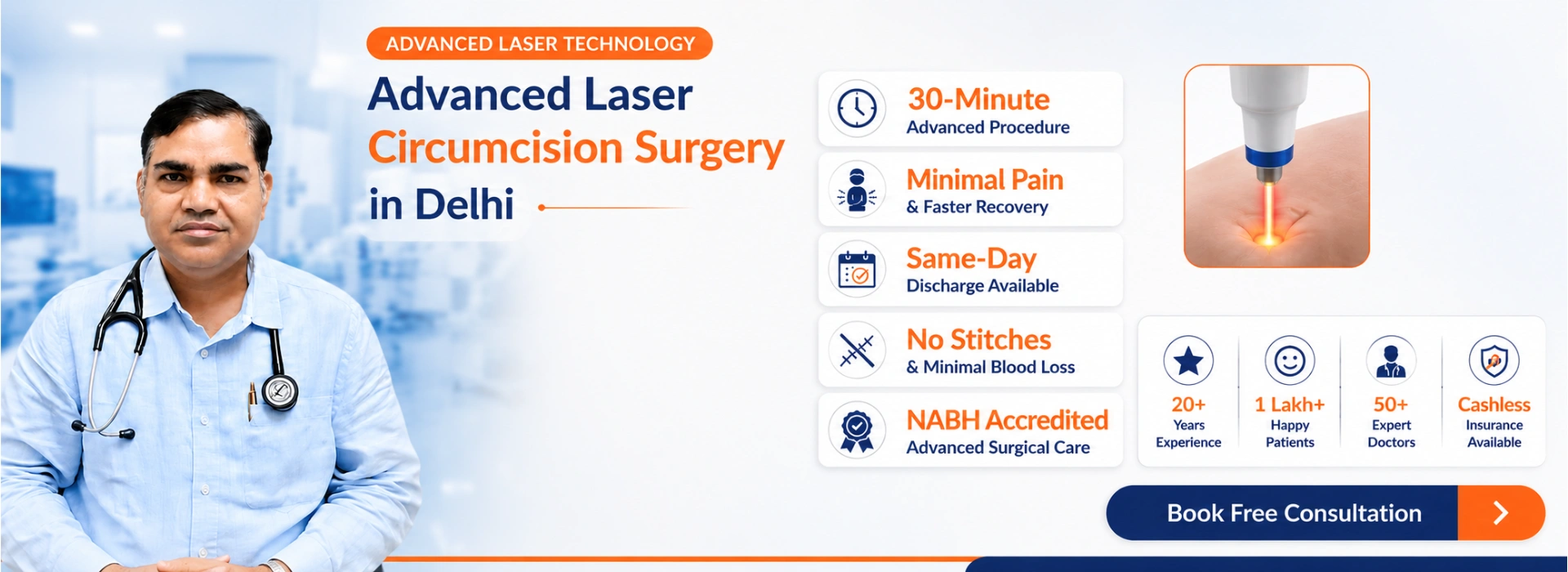 ADVANCED LASER TECHNOLOGY

Advanced Laser Circumcision Surgery in Delhi

30-Minute
Advanced Procedure

Minimal Pain
& Faster Recovery

Same-Day
Discharge Available

No Stitches
& Minimal Blood Loss

NABH Accredited
Advanced Surgical Care

20+
Years
Experience

1 Lakh+
Happy
Patients

50+
Expert
Doctors

Cashless
Insurance
Available

Book Free Consultation